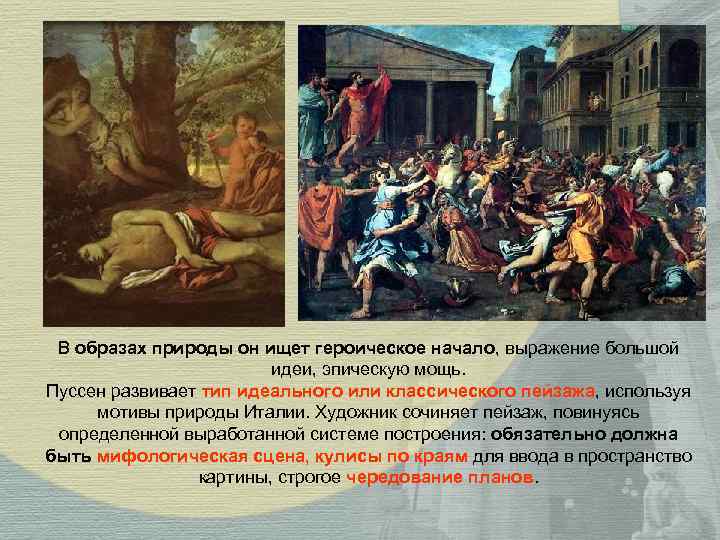 В образах природы он ищет героическое начало, выражение большой идеи, эпическую мощь.
Пуссен развивает тип идеального или классического пейзажа, используя мотивы природы Италии. Художник сочиняет пейзаж, повинуясь определенной выработанной системе построения: обязательно должна быть мифологическая сцена, кулисы по краям для ввода в пространство картины, строгое чередование планов.